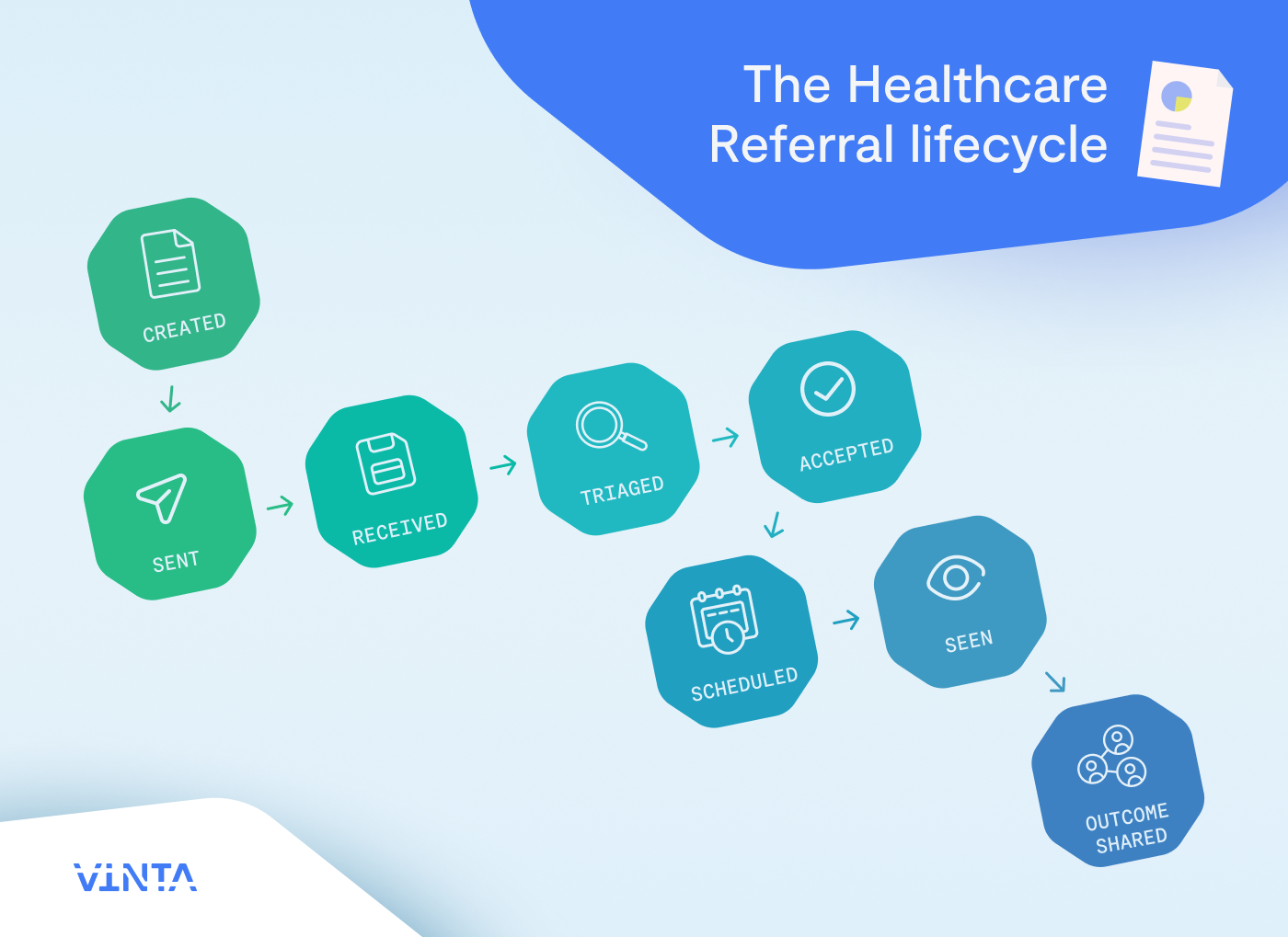 The Healthcare Referral lifecycle

CREATED

SENT

RECEIVED

TRIAGED

ACCEPTED

SCHEDULED

SEEN

OUTCOME SHARED

VINTA